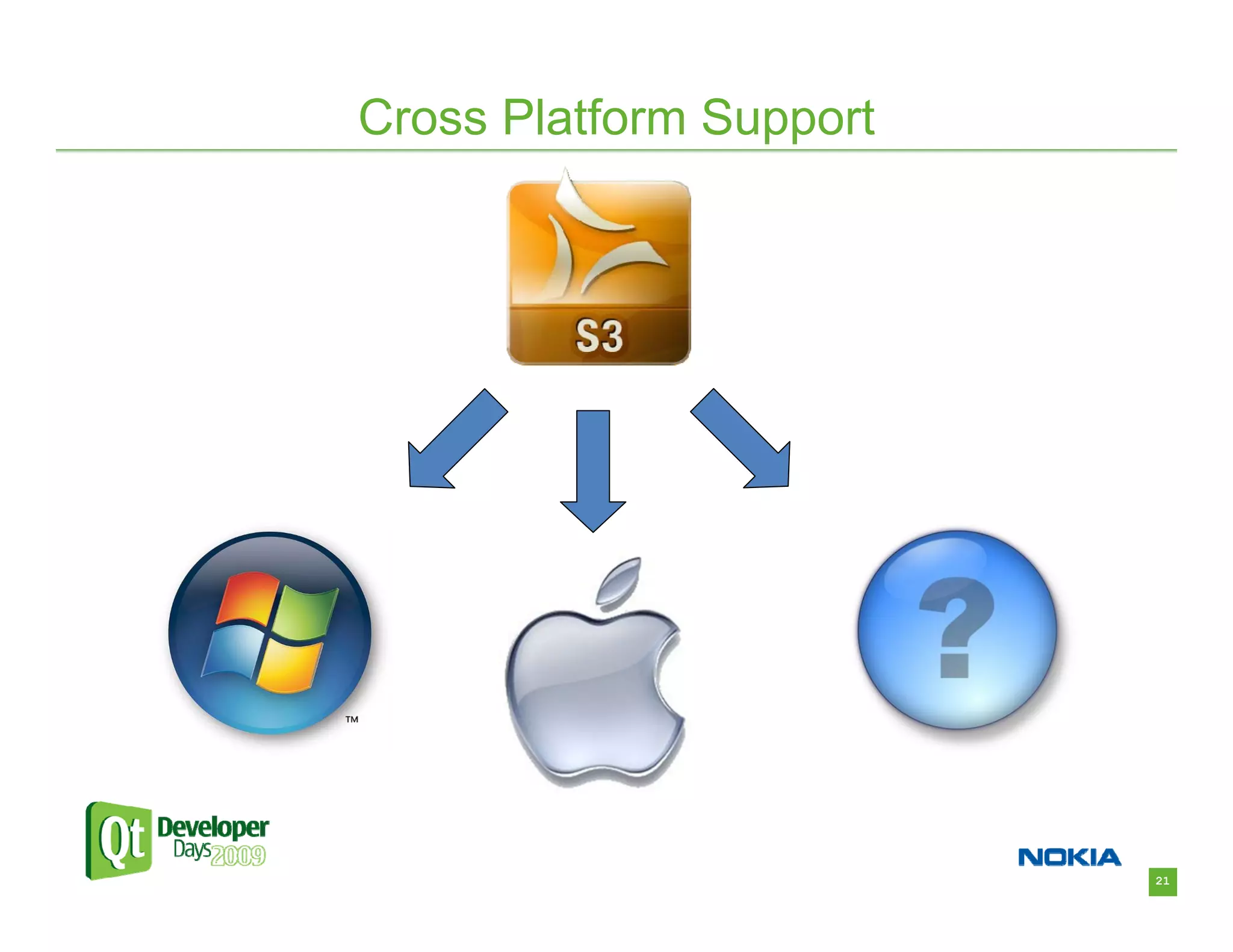 Cross Platform Support

S3

TM

?

Qt Developer Days 2009

NOKIA

21